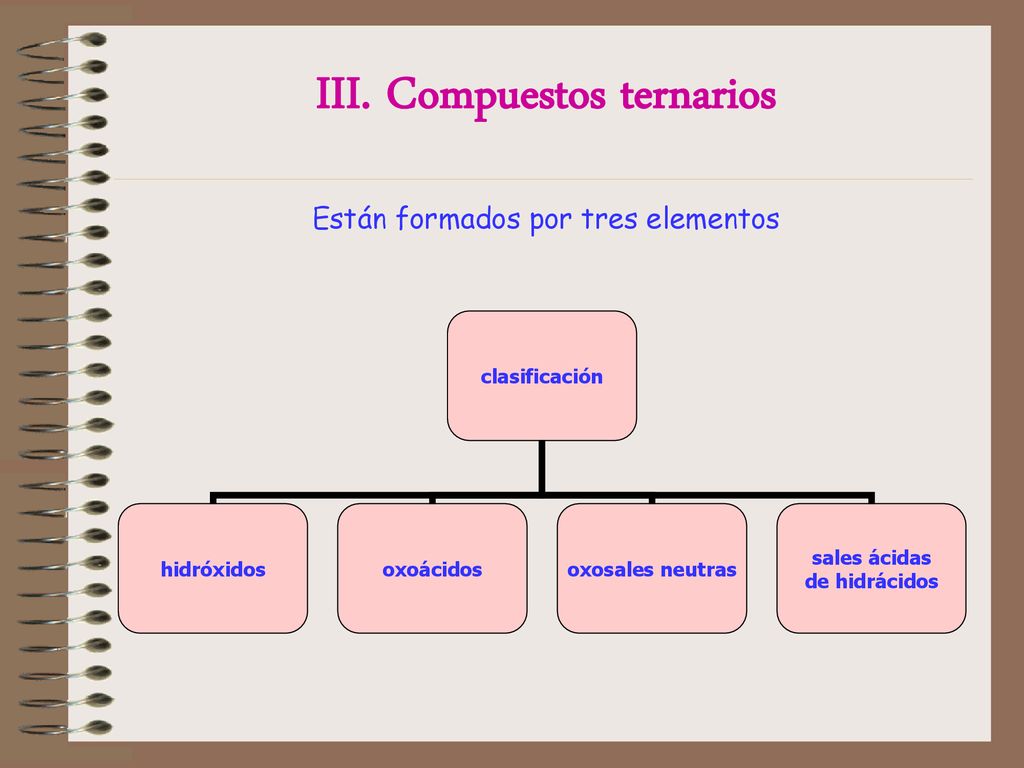 III. Compuestos ternarios

Están formados por tres elementos

clasificación

hidróxidos

oxoácidos

oxosales neutras

sales ácidas de hidrácidos